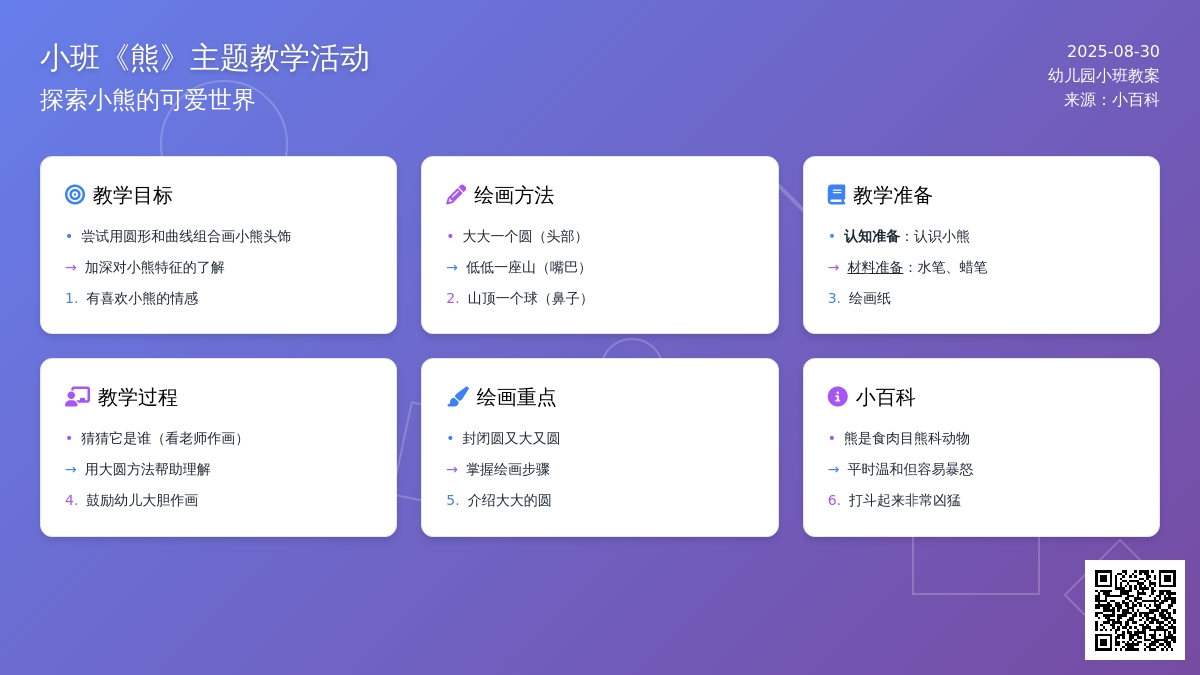 小班《熊》主题教学活动
探索小熊的可爱世界

2025-08-30
幼儿园小班教案
来源：小百科

教学目标
• 尝试用圆形和曲线组合画小熊头饰
→ 加深对小熊特征的了解
1. 有喜欢小熊的情感

绘画方法
• 大大一个圆（头部）
→ 低低一座山（嘴巴）
2. 山顶一个球（鼻子）

教学准备
• 认知准备：认识小熊
→ 材料准备：水笔、蜡笔
3. 绘画纸

教学过程
• 猜猜它是谁（看老师作画）
→ 用大圆方法帮助理解
4. 鼓励幼儿大胆作画

绘画重点
• 封闭圆又大又圆
→ 掌握绘画步骤
5. 介绍大大的圆

小百科
• 熊是食肉目熊科动物
→ 平时温和但容易暴怒
6. 打斗起来非常凶猛